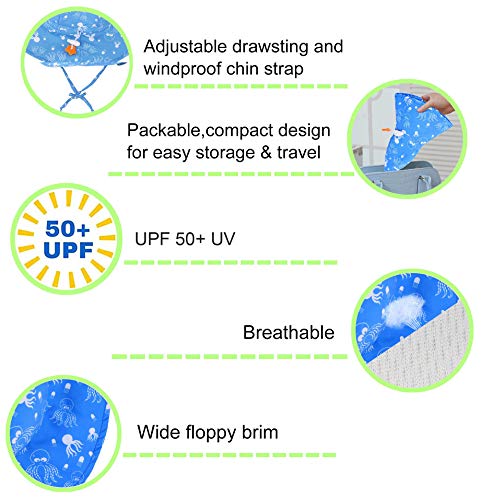 Adjustable drawsting and windproof chin strap

Packable,compact design for easy storage & travel

50+ UPF

UPF 50+ UV

Breathable

Wide floppy brim